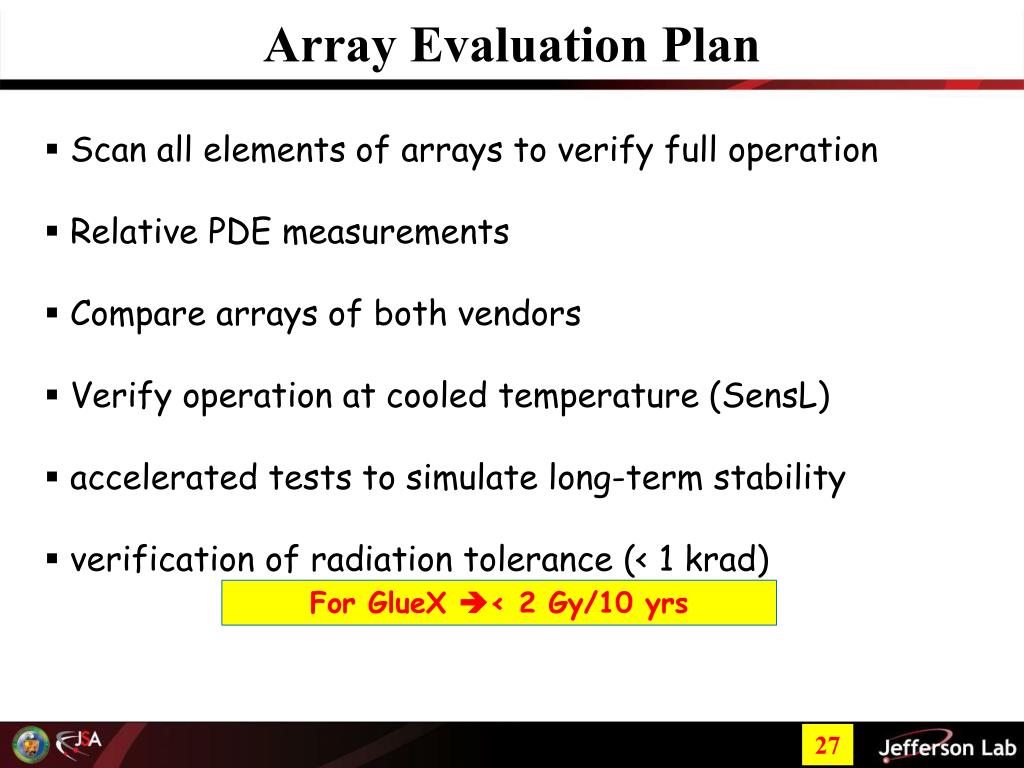 Array Evaluation Plan

▪ Scan all elements of arrays to verify full operation

▪ Relative PDE measurements

▪ Compare arrays of both vendors

▪ Verify operation at cooled temperature (SensL)

▪ accelerated tests to simulate long-term stability

▪ verification of radiation tolerance (< 1 krad)

For GlueX ➔< 2 Gy/10 yrs

JSA

27

Jefferson Lab